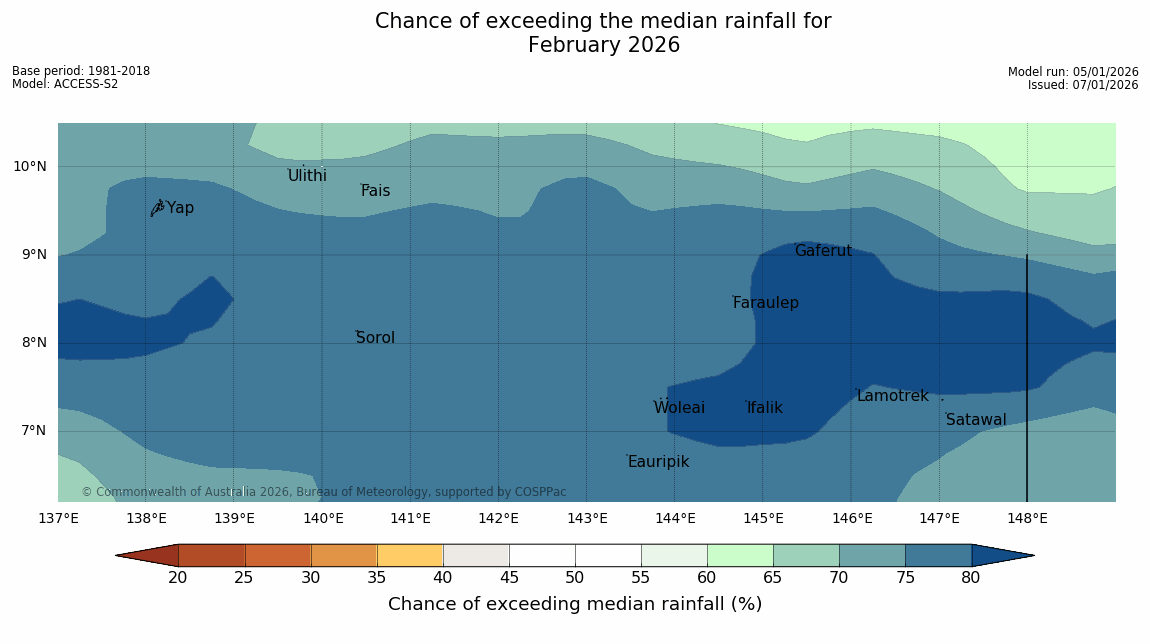 Chance of exceeding the median rainfall for
February 2026

Base period: 1981-2018
Model: ACCESS-S2

Model run: 05/01/2026
Issued: 07/01/2026

10°N
9°N
8°N
7°N

Ulithi
Fais
Yap
Gaferut
Faraulep
Sorol
Woleai
Ifalik
Lamotrek
Satawal
Eauripik

© Commonwealth of Australia 2026, Bureau of Meteorology, supported by COSPPac

137°E 138°E 139°E 140°E 141°E 142°E 143°E 144°E 145°E 146°E 147°E 148°E

20 25 30 35 40 45 50 55 60 65 70 75 80

Chance of exceeding median rainfall (%)